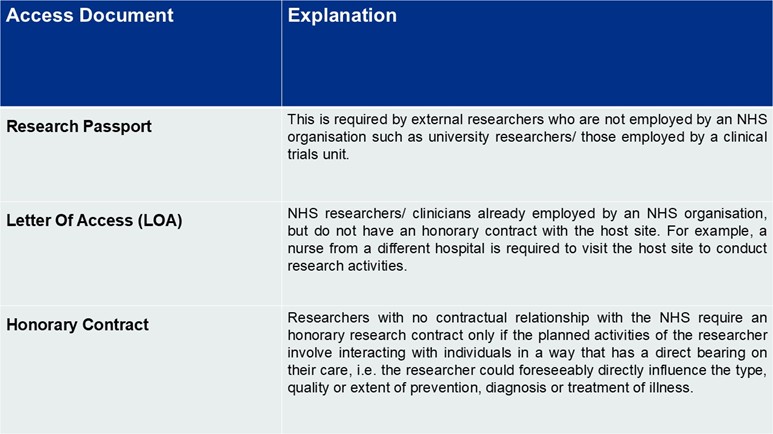 | Access Document | Explanation |
|---|---|
| Research Passport | This is required by external researchers who are not employed by an NHS organisation such as university researchers/ those employed by a clinical trials unit. |
| Letter Of Access (LOA) | NHS researchers/ clinicians already employed by an NHS organisation, but do not have an honorary contract with the host site. For example, a nurse from a different hospital is required to visit the host site to conduct research activities. |
| Honorary Contract | Researchers with no contractual relationship with the NHS require an honorary research contract only if the planned activities of the researcher involve interacting with individuals in a way that has a direct bearing on their care, i.e. the researcher could foreseeably directly influence the type, quality or extent of prevention, diagnosis or treatment of illness. |